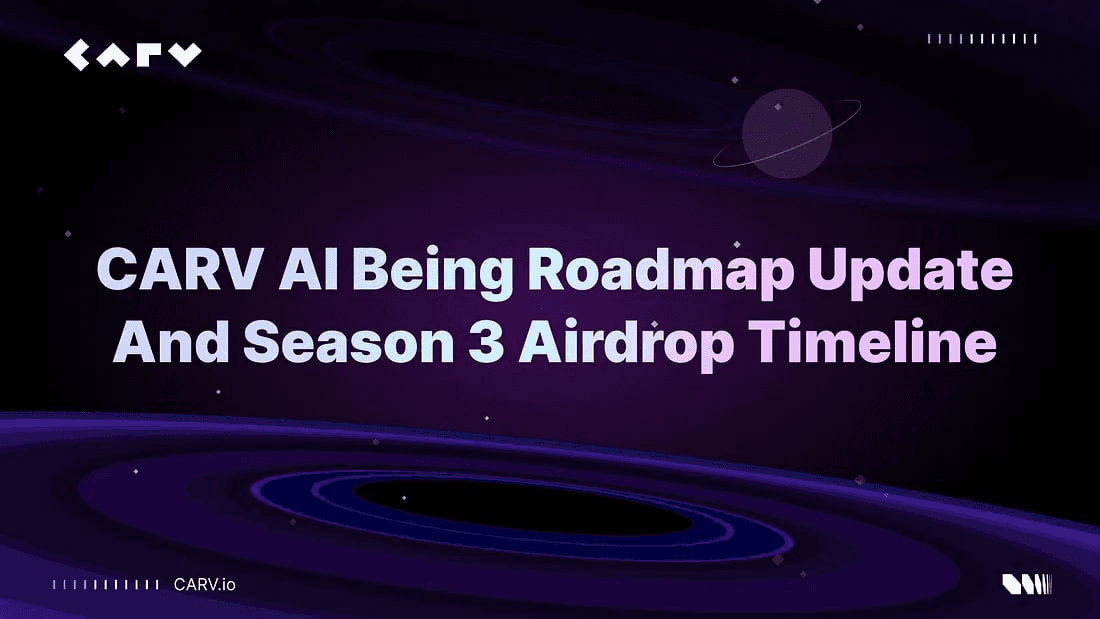 CARV

CARV AI Being Roadmap Update And Season 3 Airdrop Timeline

CARV.io